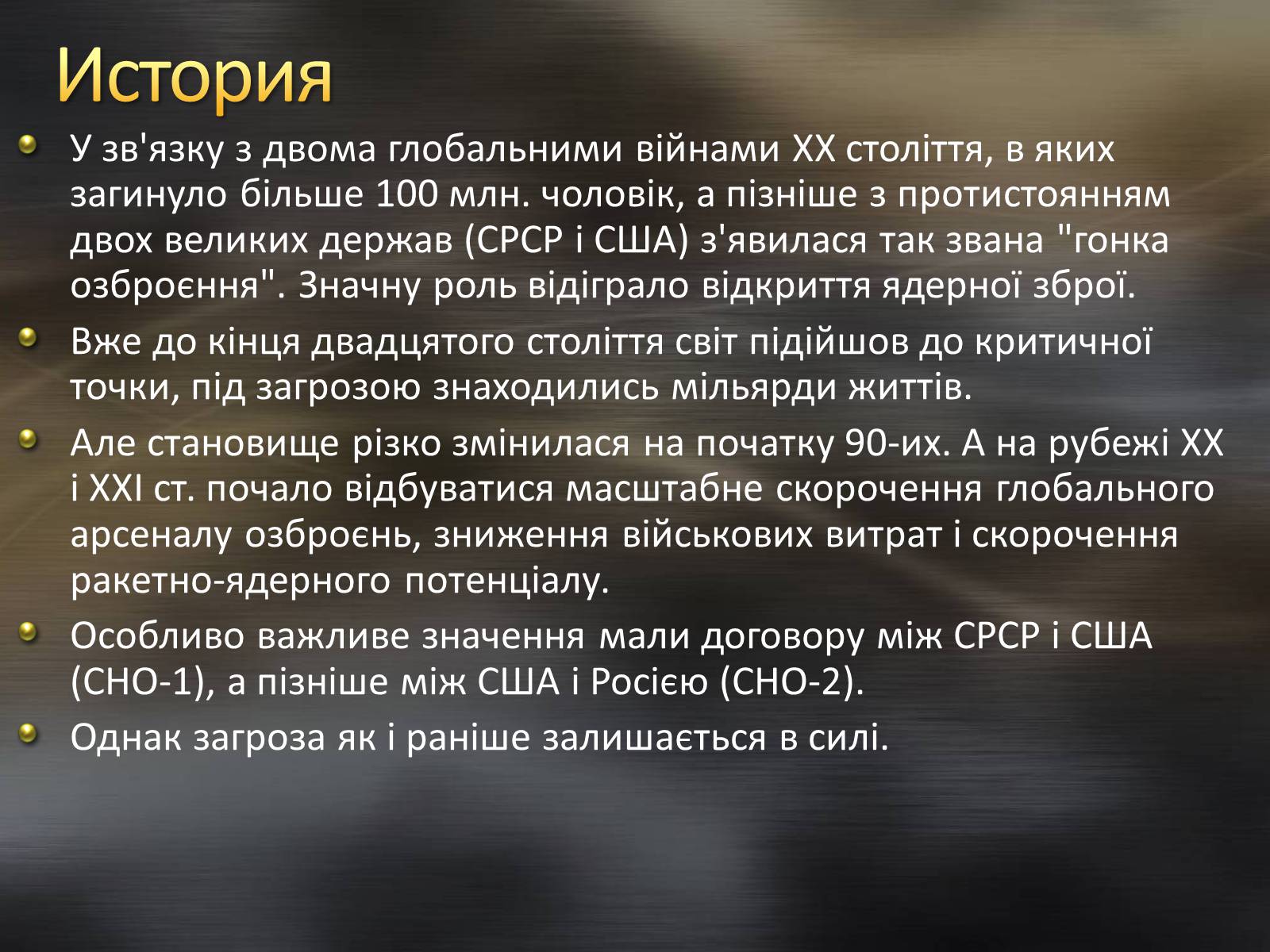 История

У зв'язку з двома глобальними війнами XX століття, в яких загинуло більше 100 млн. чоловік, а пізніше з протистоянням двох великих держав (СРСР і США) з'явилася так звана "гонка озброєння". Значну роль відіграло відкриття ядерної зброї.

Вже до кінця двадцятого століття світ підійшов до критичної точки, під загрозою знаходились мільярди життів.

Але становище різко змінилася на початку 90-их. А на рубежі XX і XXI ст. почало відбуватися масштабне скорочення глобального арсеналу озброєнь, зниження військових витрат і скорочення ракетно-ядерного потенціалу.

Особливо важливе значення мали договору між СРСР і США (СНО-1), а пізніше між США і Росією (СНО-2).

Однак загроза як і раніше залишається в силі.